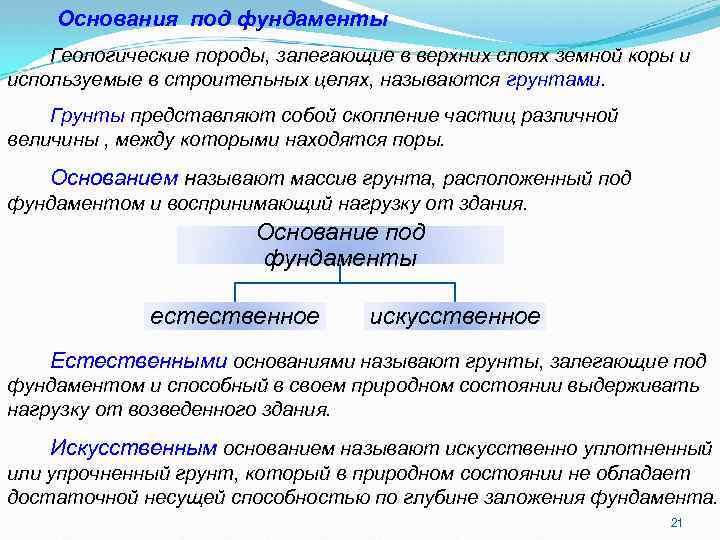 Основания под фундаменты

Геологические породы, залегающие в верхних слоях земной коры и используемые в строительных целях, называются грунтами.

Грунты представляют собой скопление частиц различной величины , между которыми находятся поры.

Основанием называют массив грунта, расположенный под фундаментом и воспринимающий нагрузку от здания.

Основание под фундаменты

естественное

искусственное

Естественными основаниями называют грунты, залегающие под фундаментом и способный в своем природном состоянии выдерживать нагрузку от возведенного здания.

Искусственным основанием называют искусственно уплотненный или упрочненный грунт, который в природном состоянии не обладает достаточной несущей способностью по глубине заложения фундамента.

21